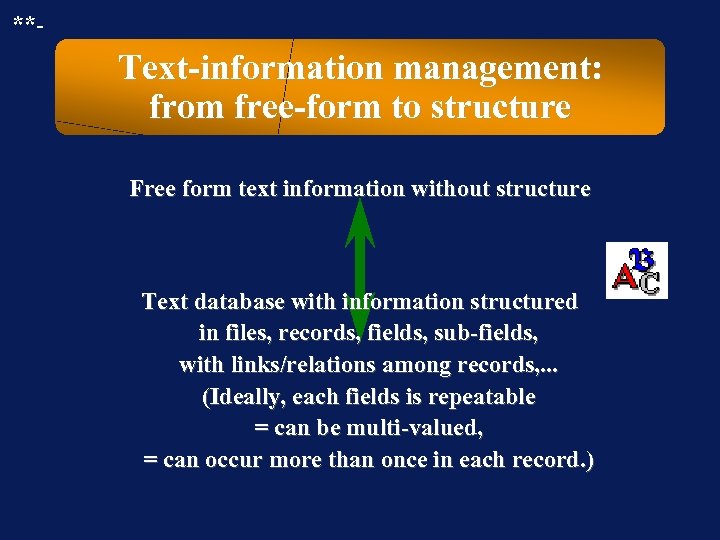 **-

Text-information management: from free-form to structure

Free form text information without structure

A 23 C

Text database with information structured in files, records, fields, sub-fields, with links/relations among records,... (Ideally, each fields is repeatable = can be multi-valued, = can occur more than once in each record.)